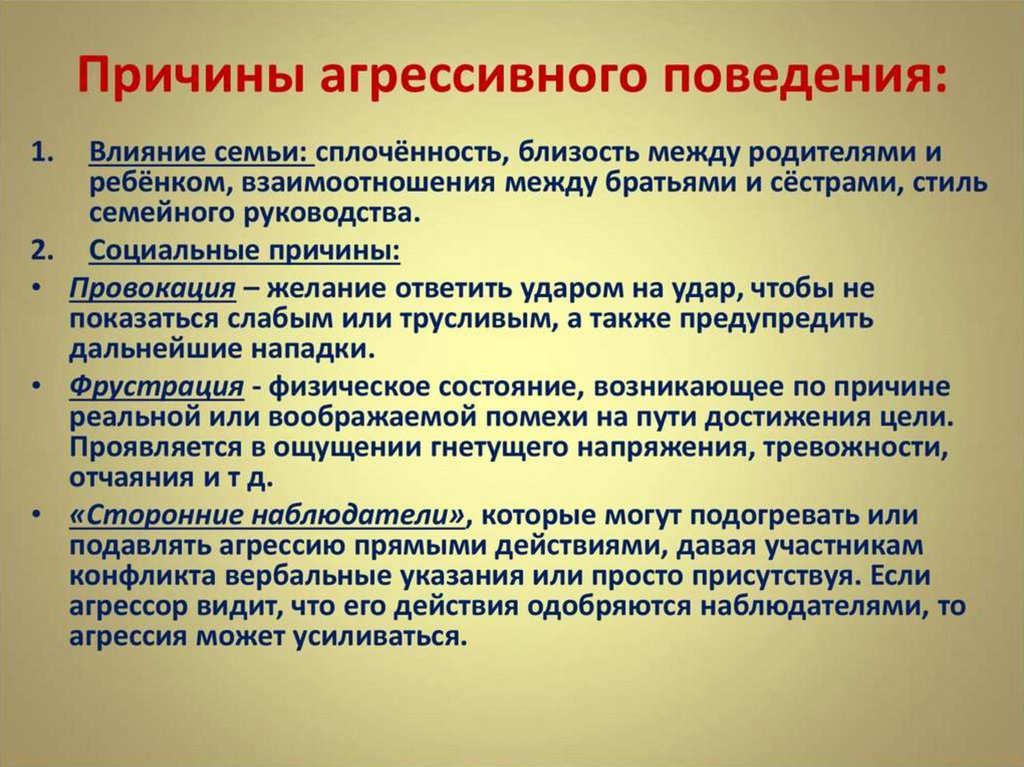 Причины агрессивного поведения:

1. Влияние семьи: сплочённость, близость между родителями и ребёнком, взаимоотношения между братьями и сёстрами, стиль семейного руководства.

2. Социальные причины:

• Провокация – желание ответить ударом на удар, чтобы не показаться слабым или трусливым, а также предупредить дальнейшие нападки.

• Фрустрация - физическое состояние, возникающее по причине реальной или воображаемой помехи на пути достижения цели. Проявляется в ощущении гнетущего напряжения, тревожности, отчаяния и т д.

• «Сторонние наблюдатели», которые могут подогревать или подавлять агрессию прямыми действиями, давая участникам конфликта вербальные указания или просто присутствуя. Если агрессор видит, что его действия одобряются наблюдателями, то агрессия может усиливаться.